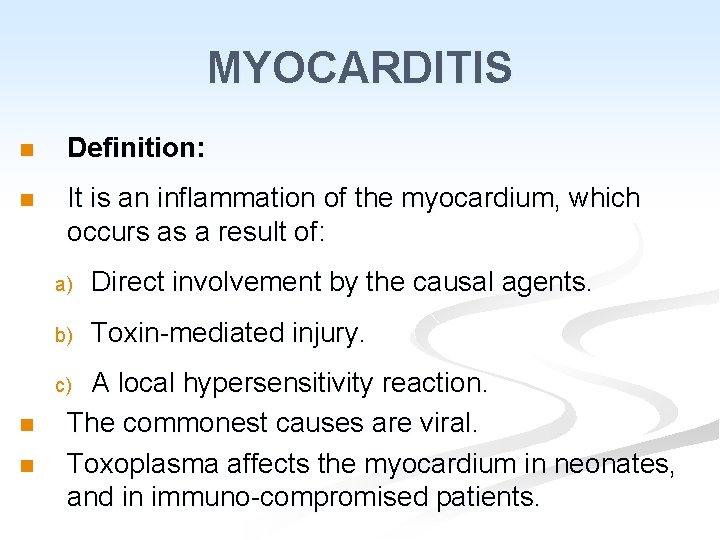 MYOCARDITIS

Definition:

It is an inflammation of the myocardium, which occurs as a result of:

a) Direct involvement by the causal agents.

b) Toxin-mediated injury.

c) A local hypersensitivity reaction.

The commonest causes are viral.

Toxoplasma affects the myocardium in neonates, and in immuno-compromised patients.